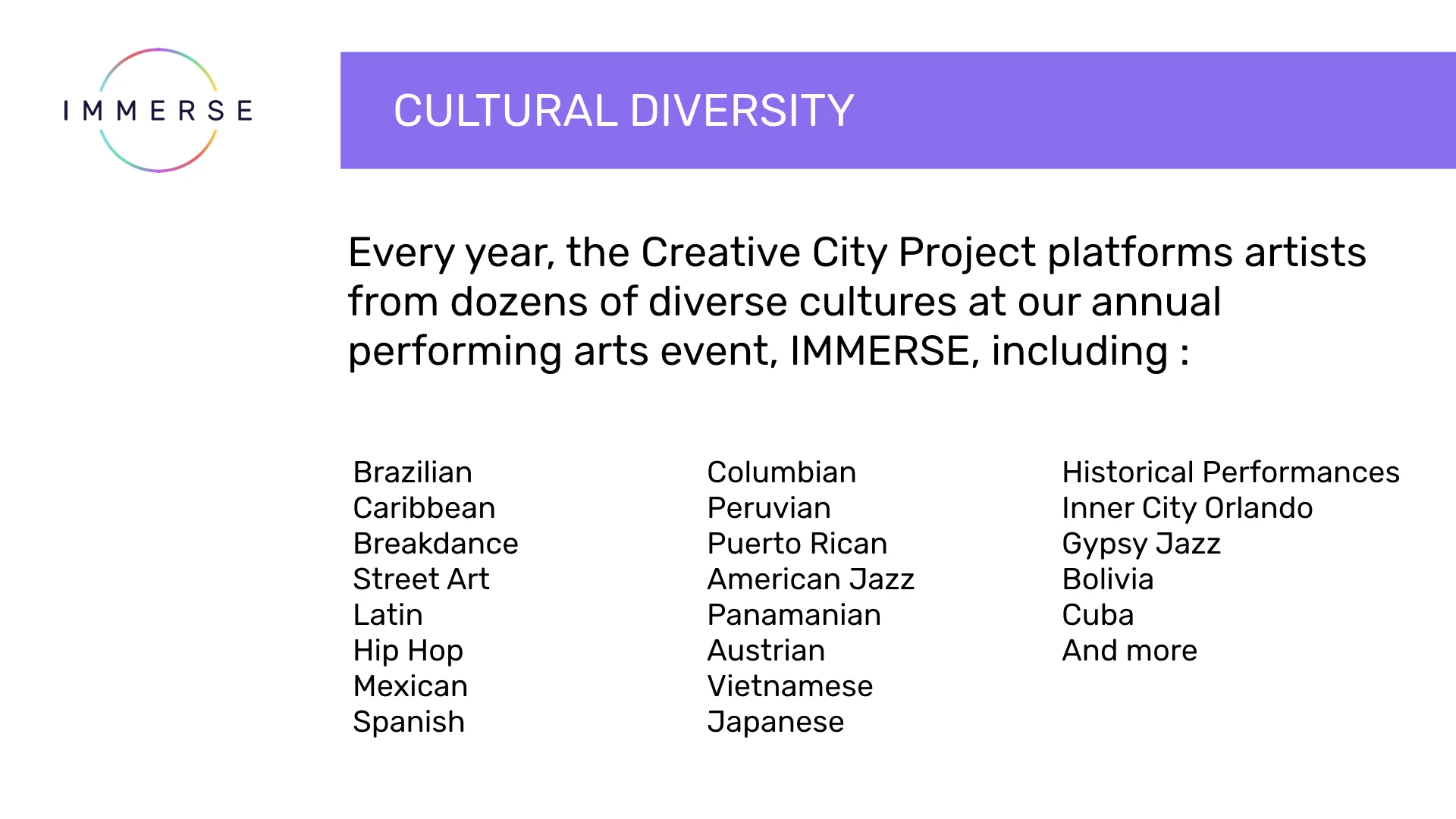 IMMERSE

CULTURAL DIVERSITY

Every year, the Creative City Project platforms artists from dozens of diverse cultures at our annual performing arts event, IMMERSE, including :

Brazilian
Caribbean
Breakdance
Street Art
Latin
Hip Hop
Mexican
Spanish

Columbian
Peruvian
Puerto Rican
American Jazz
Panamanian
Austrian
Vietnamese
Japanese

Historical Performances
Inner City Orlando
Gypsy Jazz
Bolivia
Cuba
And more